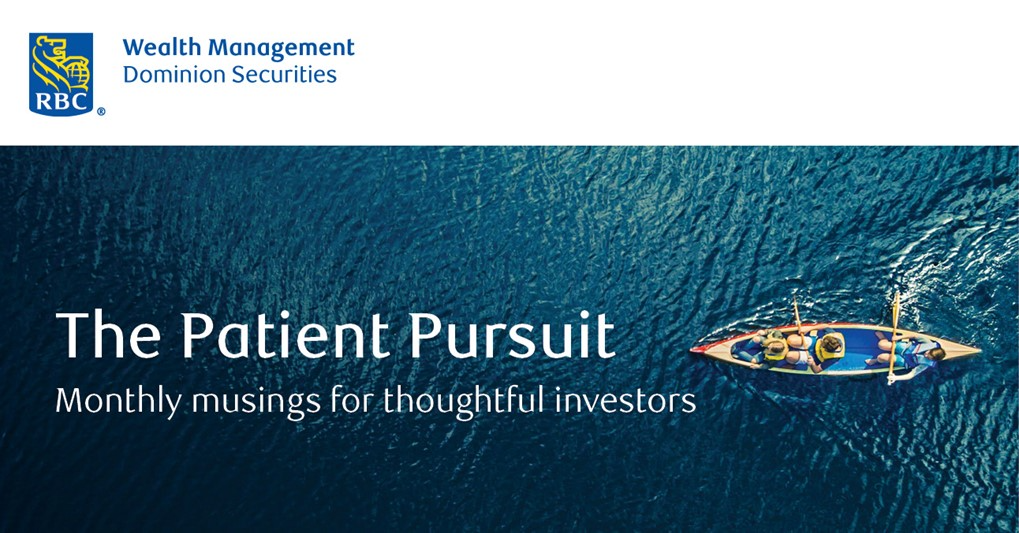 RBC ®

Wealth Management
Dominion Securities

The Patient Pursuit

Monthly musings for thoughtful investors